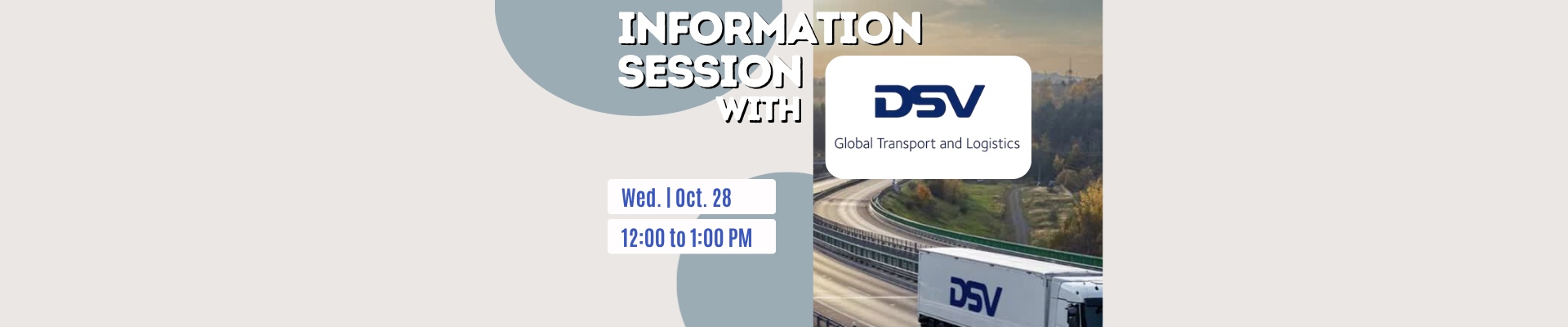 INFORMATION SESSION WITH

DSV

Global Transport and Logistics

Wed. | Oct. 28

12:00 to 1:00 PM

DSV